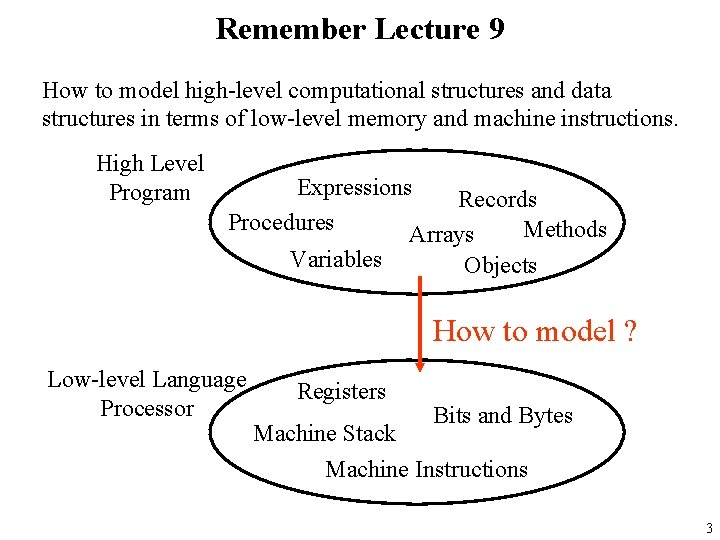 Remember Lecture 9

How to model high-level computational structures and data structures in terms of low-level memory and machine instructions.

High Level Program

Expressions
Records
Procedures
Arrays
Methods
Variables
Objects

How to model ?

Low-level Language Processor

Registers
Bits and Bytes
Machine Stack
Machine Instructions

3